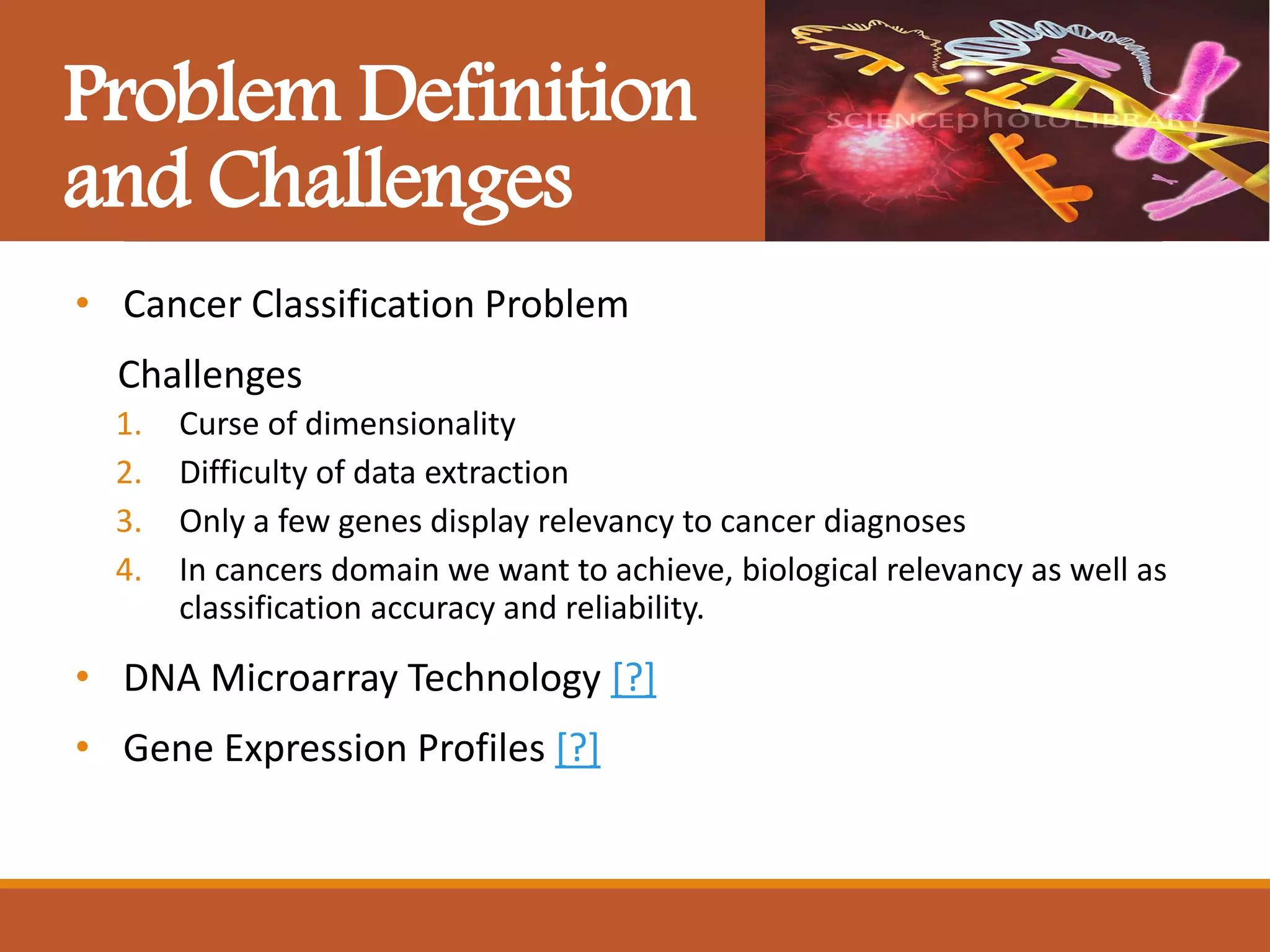 Problem Definition and Challenges

SCIENCEphotoLIBRARY

• Cancer Classification Problem

Challenges

1. Curse of dimensionality
2. Difficulty of data extraction
3. Only a few genes display relevancy to cancer diagnoses
4. In cancers domain we want to achieve, biological relevancy as well as classification accuracy and reliability.

• DNA Microarray Technology [?]

• Gene Expression Profiles [?]